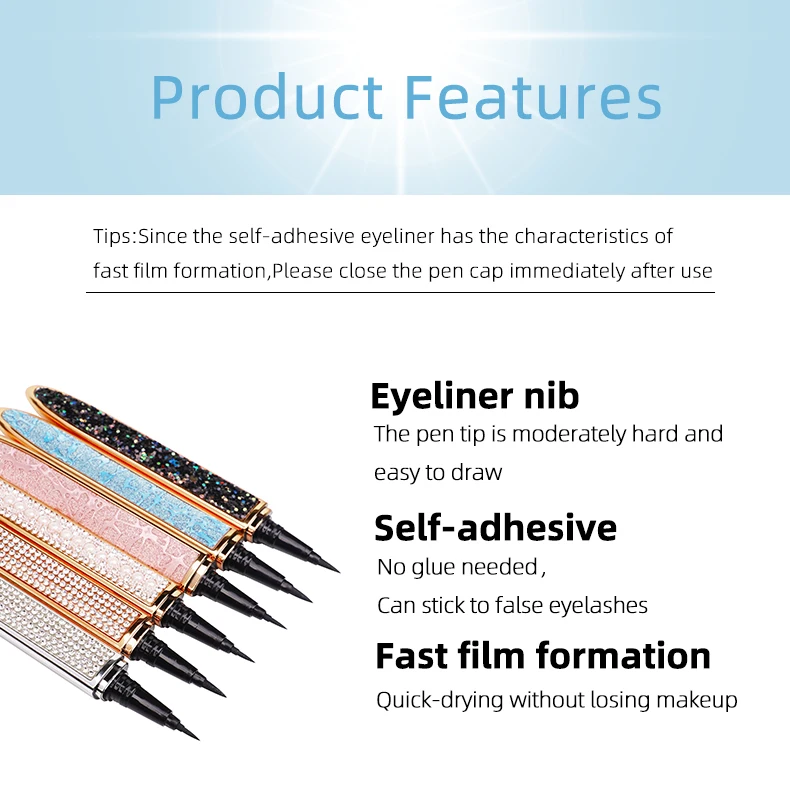 Product Features

Tips:Since the self-adhesive eyeliner has the characteristics of fast film formation,Please close the pen cap immediately after use

Eyeliner nib
The pen tip is moderately hard and easy to draw

Self-adhesive
No glue needed,
Can stick to false eyelashes

Fast film formation
Quick-drying without losing makeup